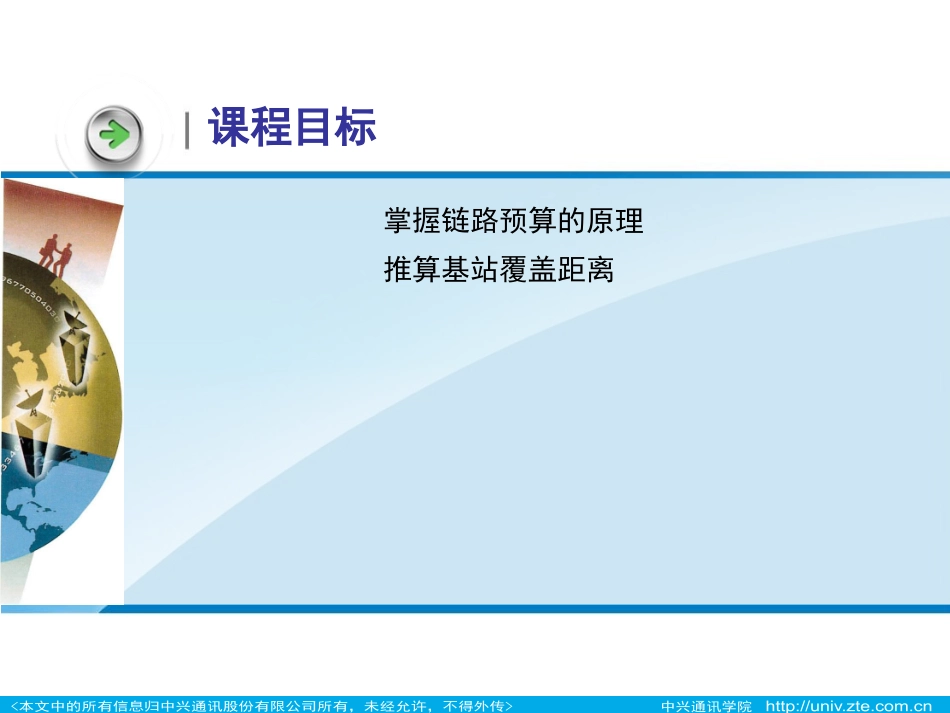 课程目标

掌握链路预算的原理

推算基站覆盖距离

<本文中的所有信息归中兴通讯股份有限公司所有，未经允许，不得外传>

中兴通讯学院 http://univ.zte.com.cn